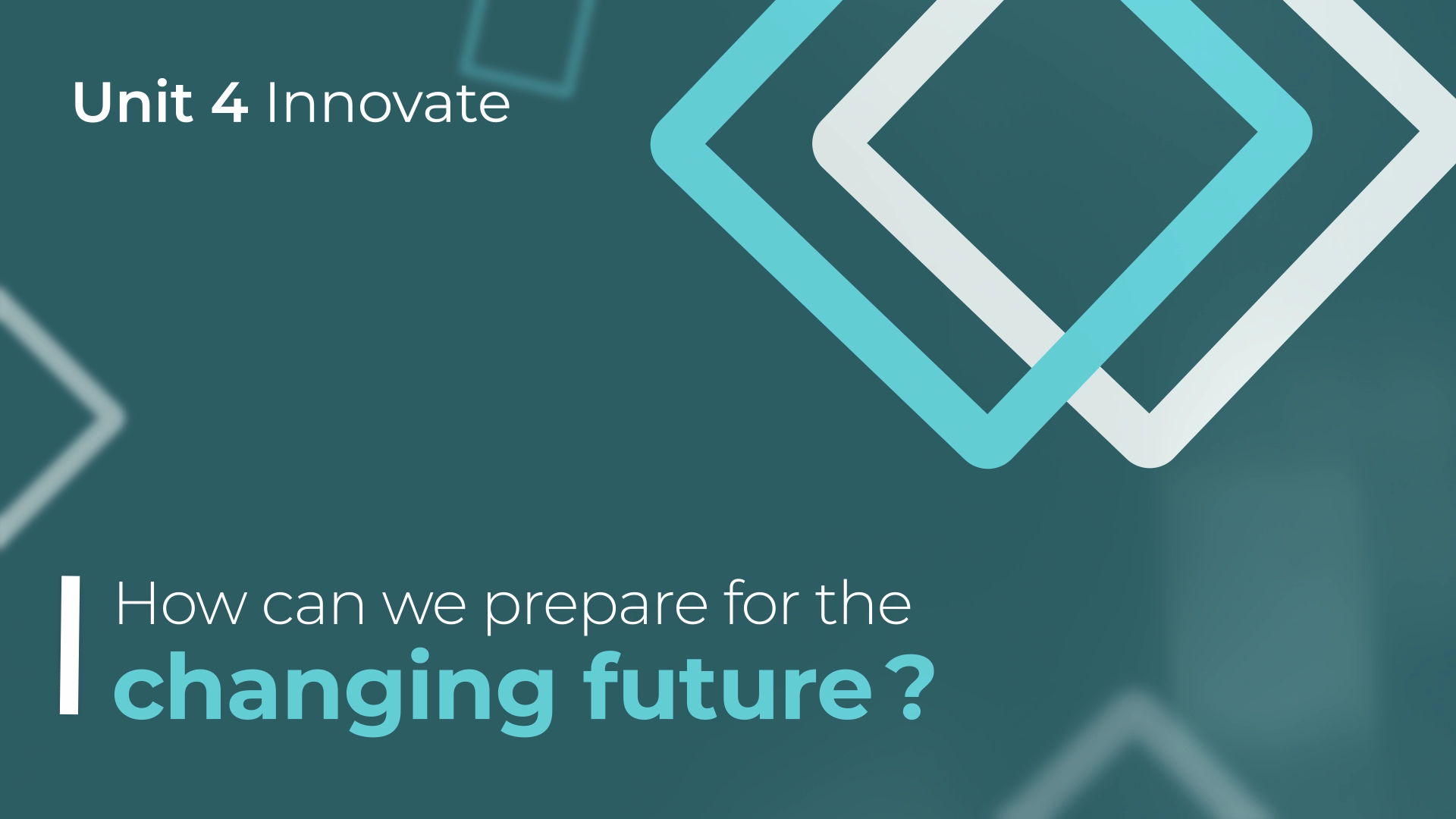 Unit 4 Innovate

How can we prepare for the changing future?